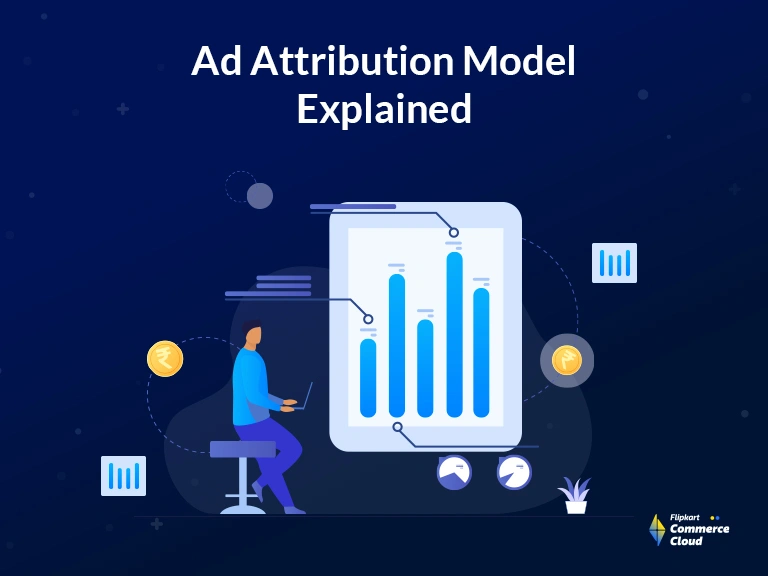 Ad Attribution Model Explained

₹

₹

Flipkart Commerce Cloud